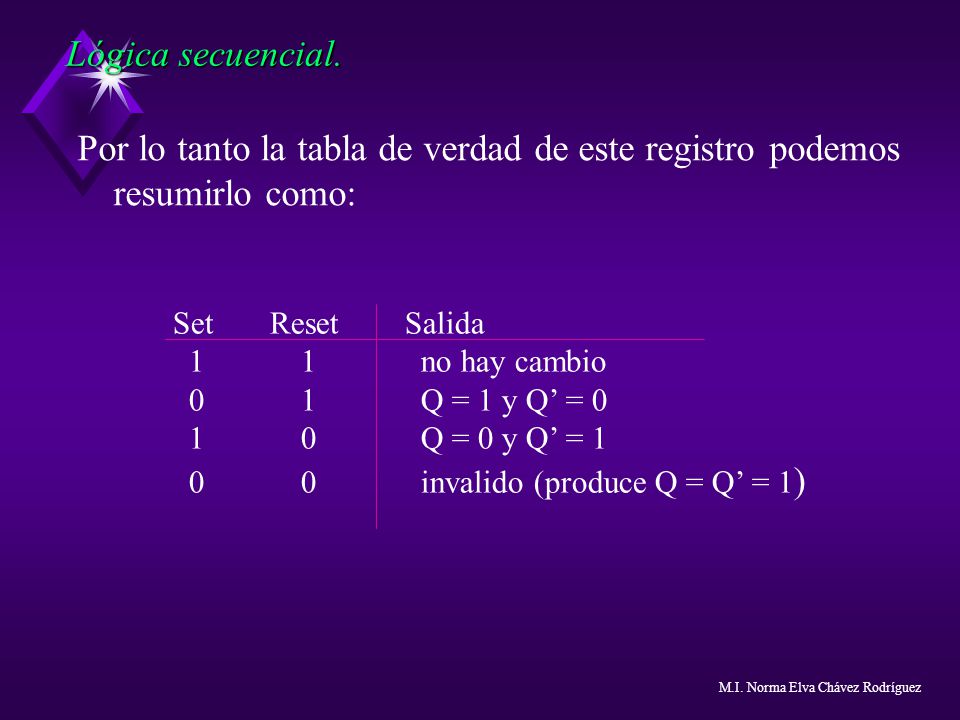 Lógica secuencial.

Por lo tanto la tabla de verdad de este registro podemos resumirlo como:

| Set | Reset | Salida |
|---|---|---|
| 1 | 1 | no hay cambio |
| 0 | 1 | Q = 1 y Q’ = 0 |
| 1 | 0 | Q = 0 y Q’ = 1 |
| 0 | 0 | invalido (produce Q = Q’ = 1) |

M.I. Norma Elva Chávez Rodríguez